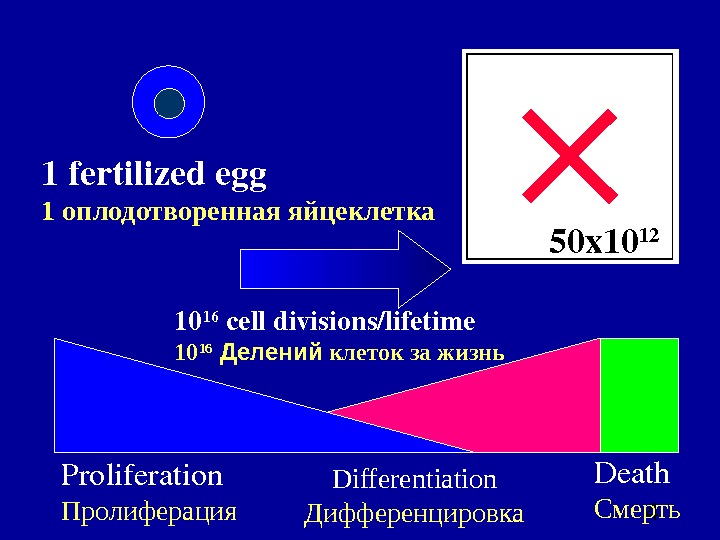 1 fertilized egg
1 оплодотворенная яйцеклетка

$50x10^{12}$

$10^{16}$ cell divisions/lifetime
$10^{16}$ Делений клеток за жизнь

Proliferation
Пролиферация

Differentiation
Дифференцировка

Death
Смерть